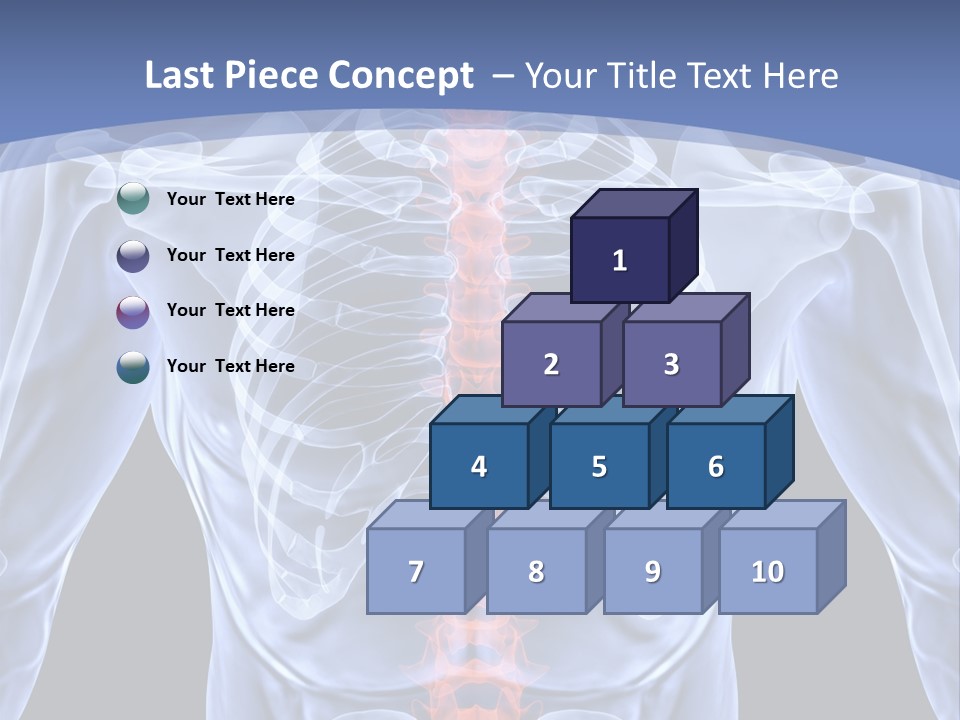 Last Piece Concept – Your Title Text Here

Your Text Here

Your Text Here

Your Text Here

Your Text Here

1

2

3

4

5

6

7

8

9

10